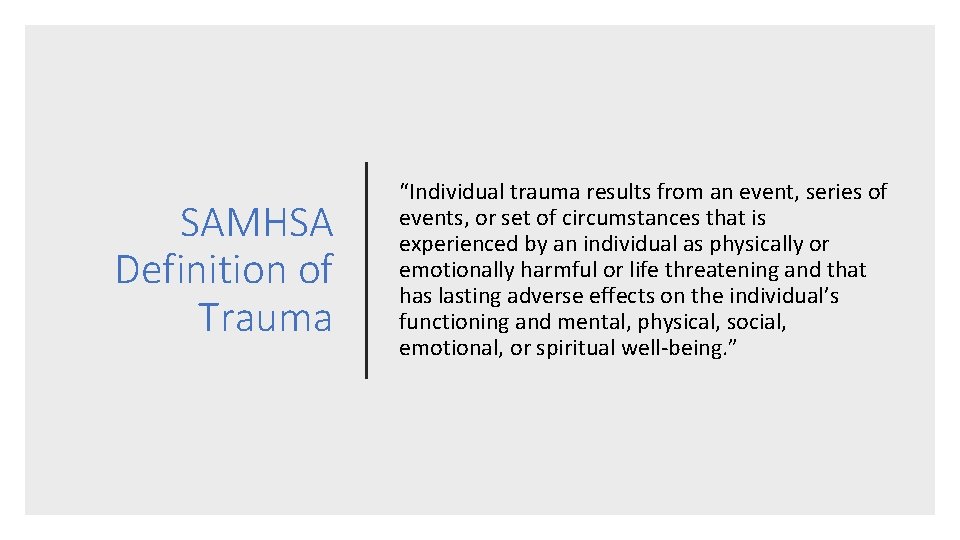 SAMHSA Definition of Trauma

“Individual trauma results from an event, series of events, or set of circumstances that is experienced by an individual as physically or emotionally harmful or life threatening and that has lasting adverse effects on the individual’s functioning and mental, physical, social, emotional, or spiritual well-being.”